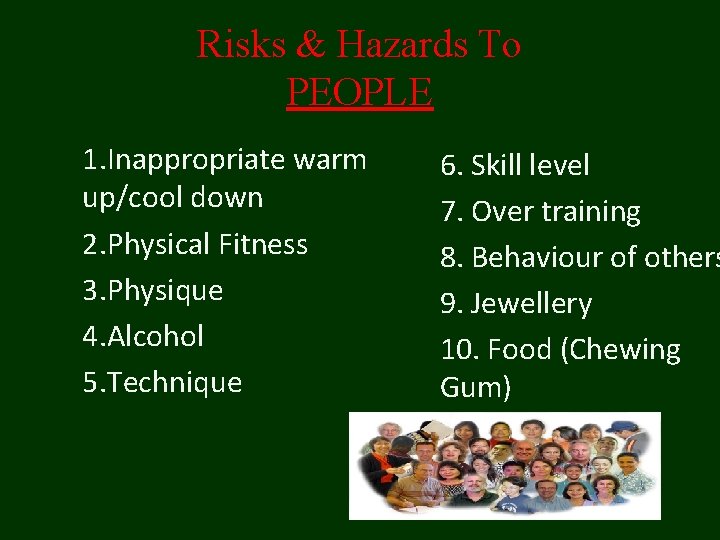 Risks & Hazards To PEOPLE

1.Inappropriate warm up/cool down

2.Physical Fitness

3.Physique

4.Alcohol

5.Technique

6. Skill level

7. Over training

8. Behaviour of others

9. Jewellery

10. Food (Chewing Gum)